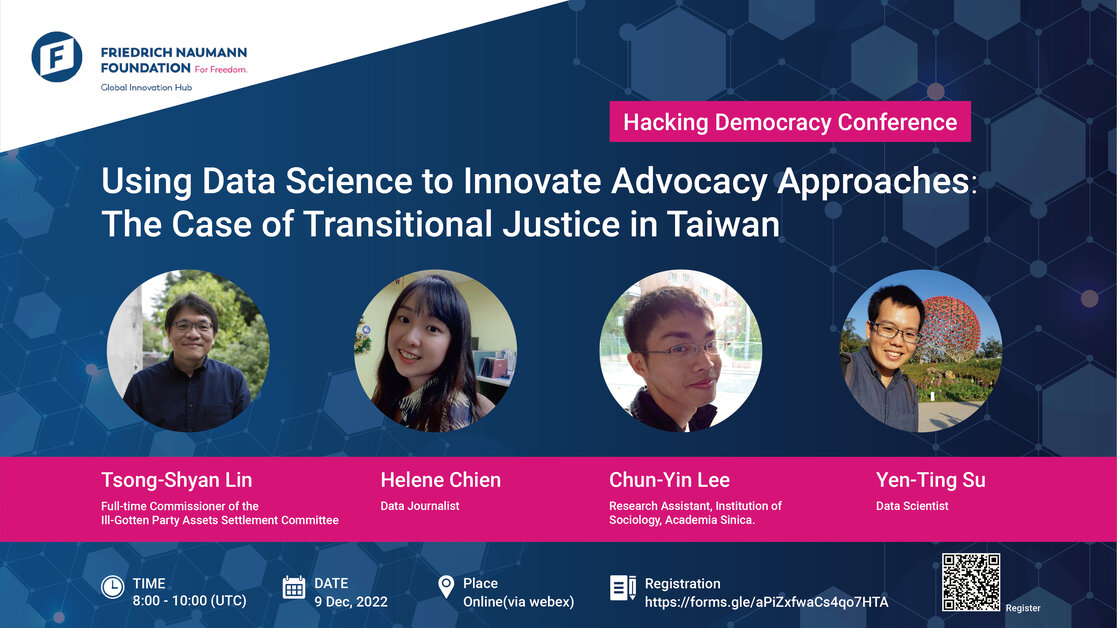 FRIEDRICH NAUMANN FOUNDATION For Freedom.
Global Innovation Hub

Hacking Democracy Conference

Using Data Science to Innovate Advocacy Approaches: The Case of Transitional Justice in Taiwan

Tsong-Shyan Lin
Full-time Commissioner of the Ill-Gotten Party Assets Settlement Committee

Helene Chien
Data Journalist

Chun-Yin Lee
Research Assistant, Institution of Sociology, Academia Sinica.

Yen-Ting Su
Data Scientist

TIME
8:00 - 10:00 (UTC)

DATE
9 Dec, 2022

Place
Online(via webex)

Registration
https://forms.gle/aPiZxfwaCs4qo7HTA

Register